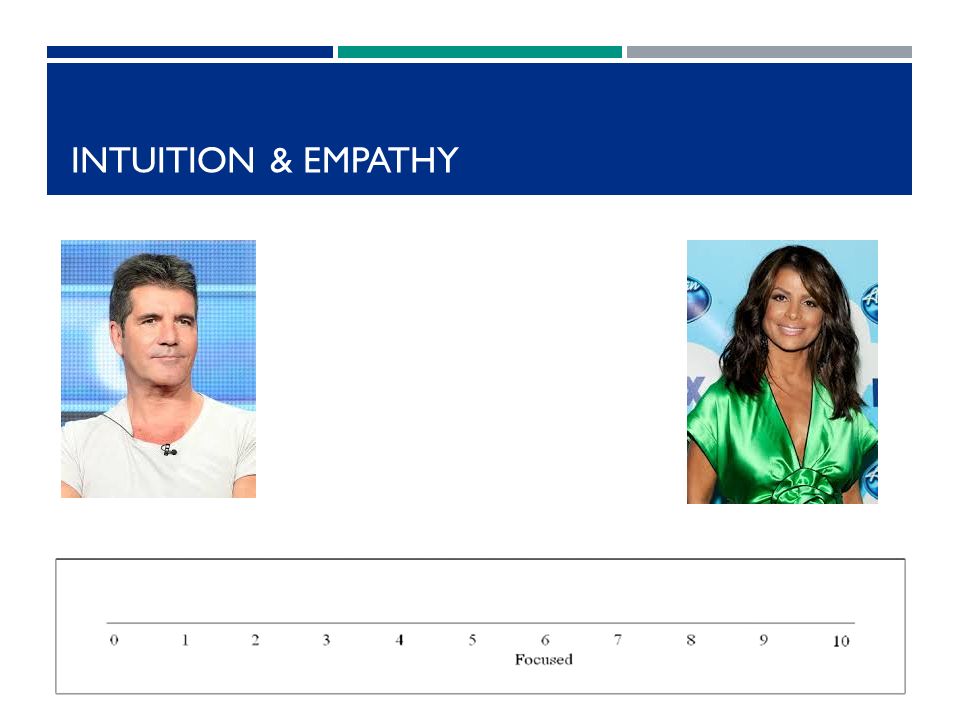 INTUITION & EMPATHY

0 1 2 3 4 5 6 7 8 9 10

Focused